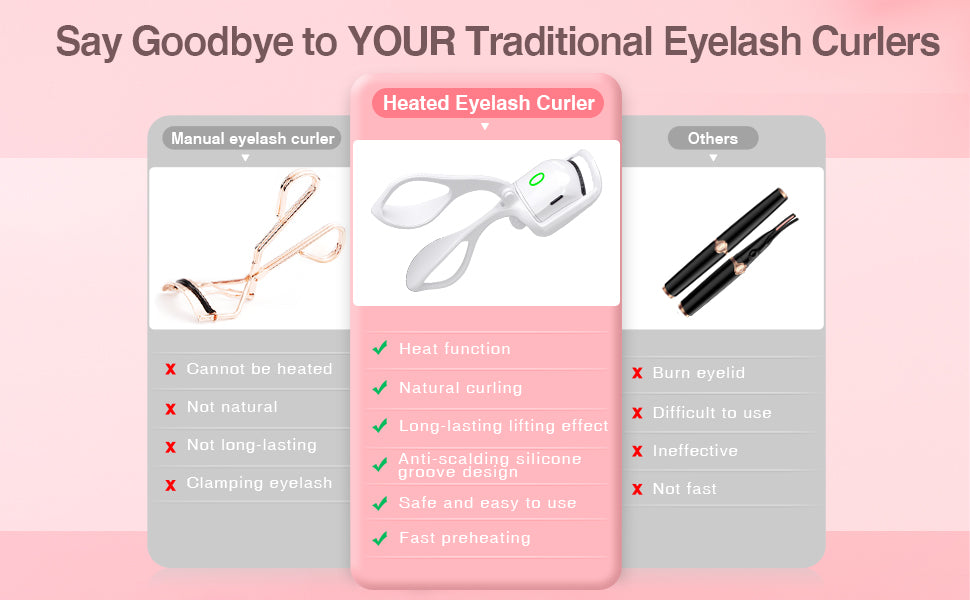 Say Goodbye to YOUR Traditional Eyelash Curlers

Manual eyelash curler

x Cannot be heated
x Not natural
x Not long-lasting
x Clamping eyelash

Heated Eyelash Curler

✓ Heat function
✓ Natural curling
✓ Long-lasting lifting effect
✓ Anti-scalding silicone groove design
✓ Safe and easy to use
✓ Fast preheating

Others

x Burn eyelid
x Difficult to use
x Ineffective
x Not fast